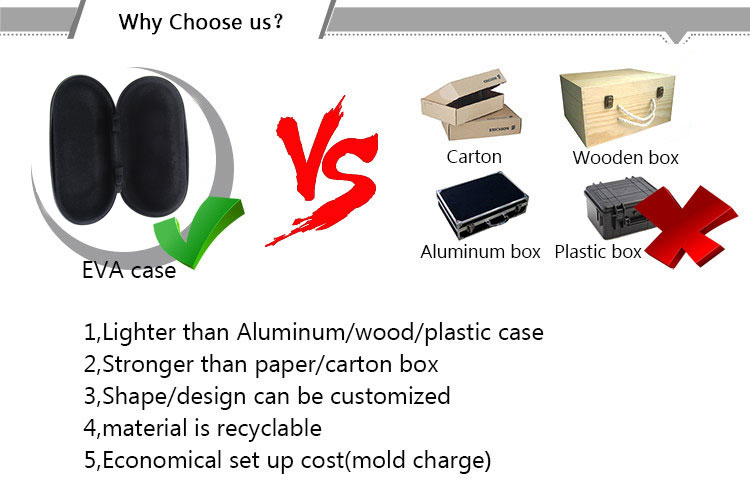 Why Choose us?

EVA case

VS

Carton

Wooden box

Aluminum box

Plastic box

1,Lighter than Aluminum/wood/plastic case
2,Stronger than paper/carton box
3,Shape/design can be customized
4,material is recyclable
5,Economical set up cost(mold charge)